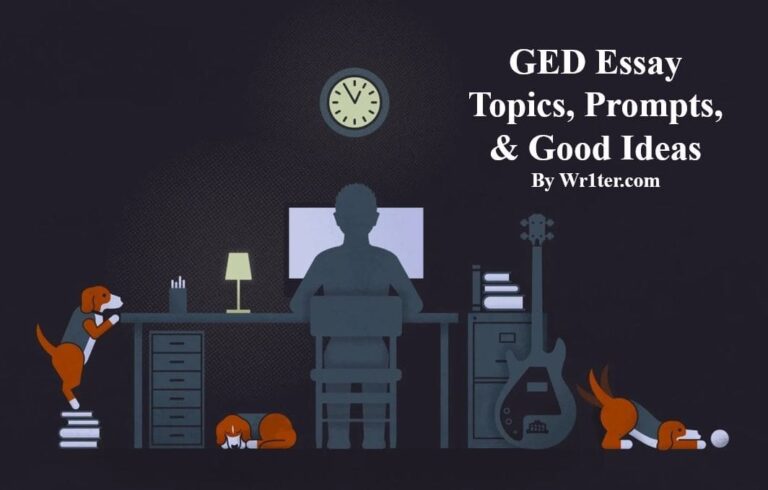 GED Essay Topics, Prompts, & Good Ideas
By Wr1ter.com